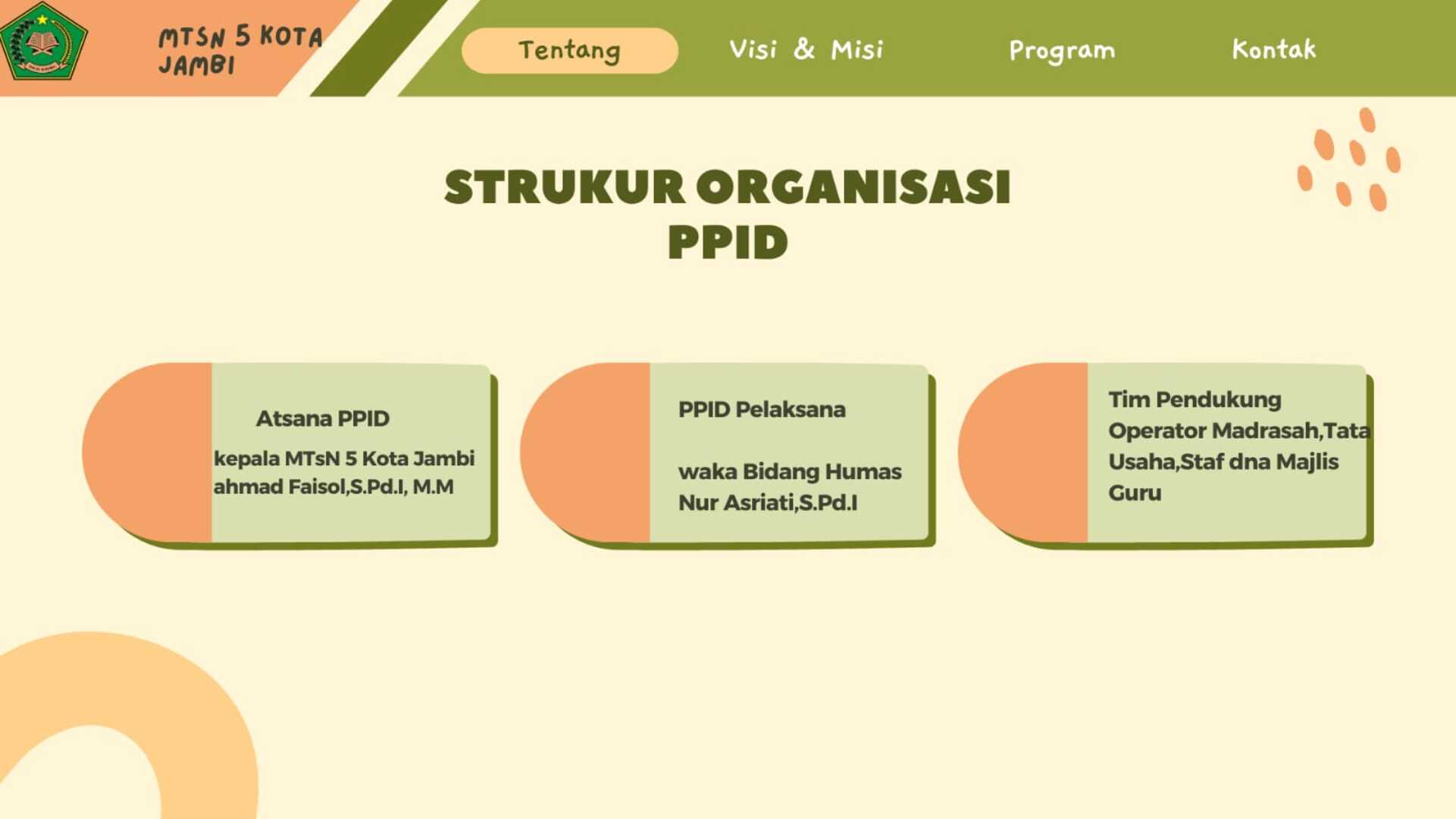 MTSN 5 KOTA JAMBI

Tentang

Visi & Misi

Program

Kontak

STRUKUR ORGANISASI PPID

Atsana PPID

kepala MTsN 5 Kota Jambi ahmad Faisol,S.Pd.I, M.M

PPID Pelaksana

waka Bidang Humas Nur Asriati,S.Pd.I

Tim Pendukung Operator Madrasah,Tata Usaha,Staf dna Majlis Guru